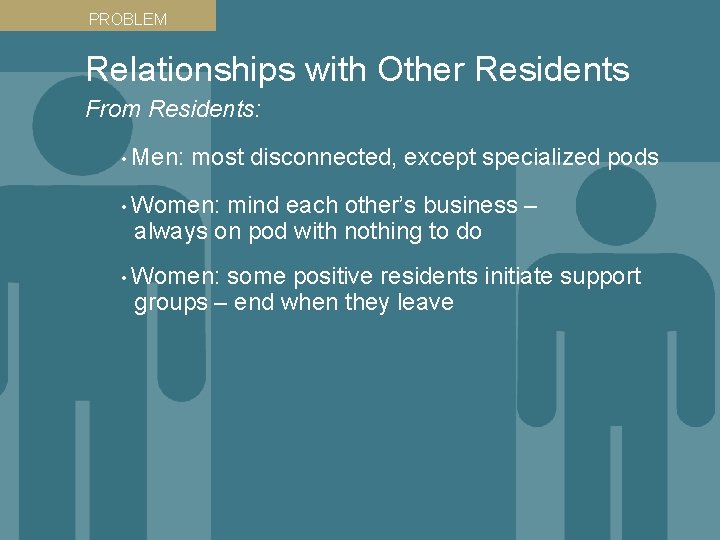 PROBLEM

Relationships with Other Residents

From Residents:

• Men: most disconnected, except specialized pods

• Women: mind each other's business – always on pod with nothing to do

• Women: some positive residents initiate support groups – end when they leave